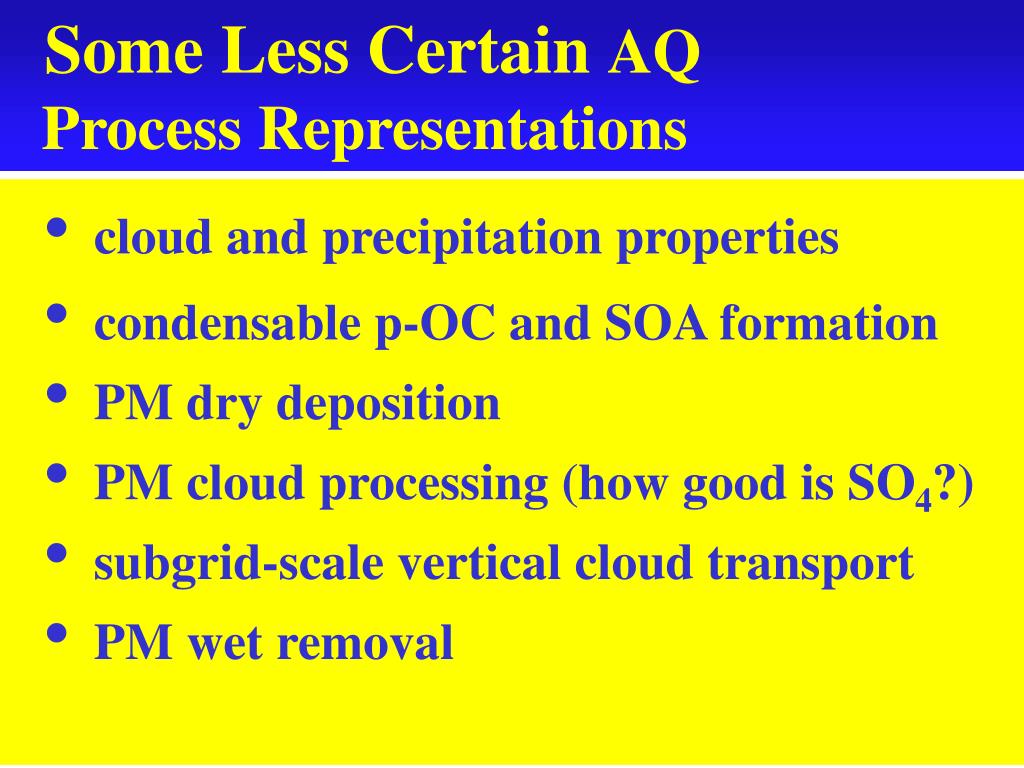 Some Less Certain AQ
Process Representations

• cloud and precipitation properties
• condensable p-OC and SOA formation
• PM dry deposition
• PM cloud processing (how good is $SO_4$?)
• subgrid-scale vertical cloud transport
• PM wet removal